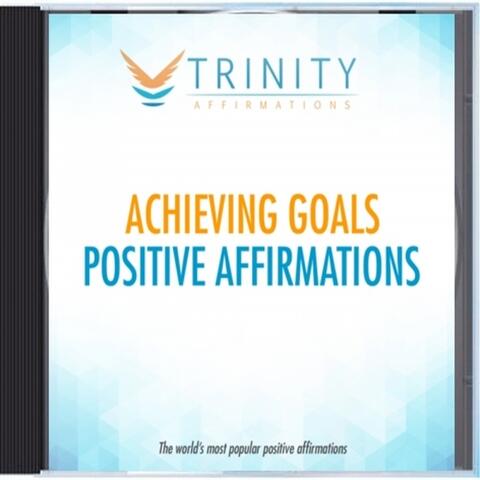 TRINITY
AFFIRMATIONS

ACHIEVING GOALS
POSITIVE AFFIRMATIONS

The world's most popular positive affirmations